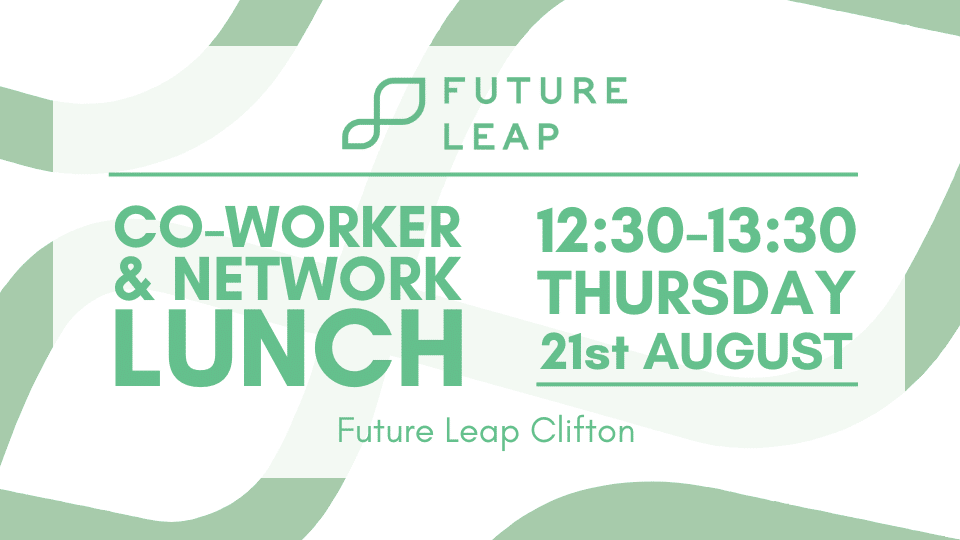 FUTURE LEAP

CO-WORKER & NETWORK LUNCH

12:30-13:30 THURSDAY 21st AUGUST

Future Leap Clifton